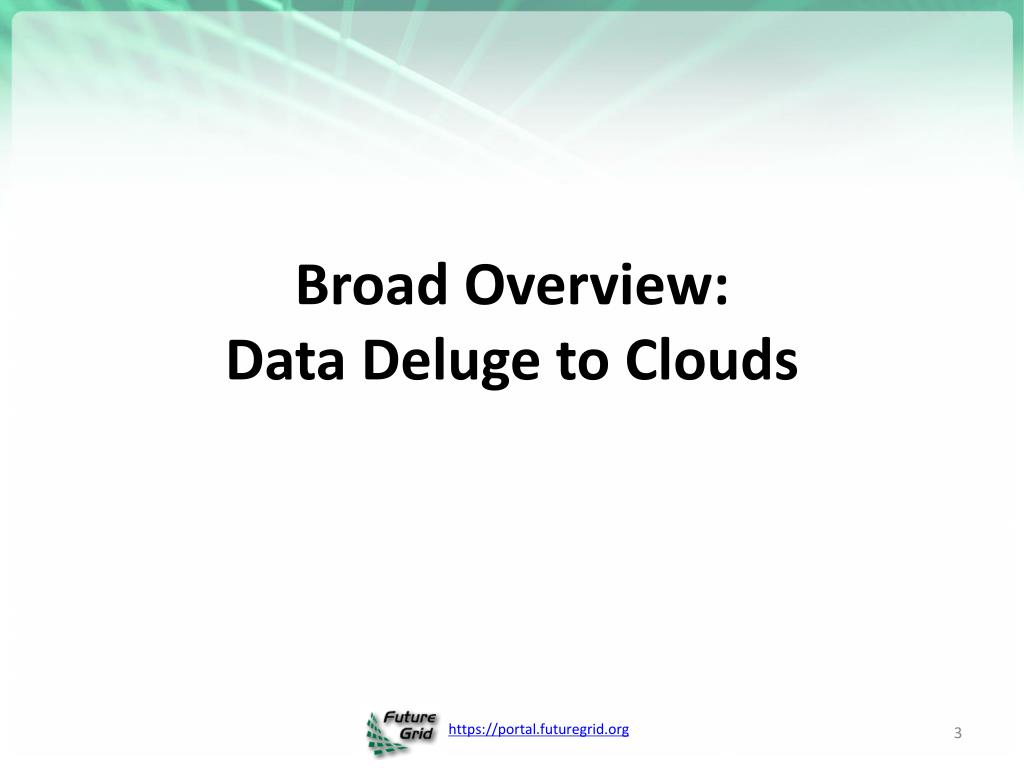 Broad Overview:
Data Deluge to Clouds

Future Grid

https://portal.futuregrid.org

3